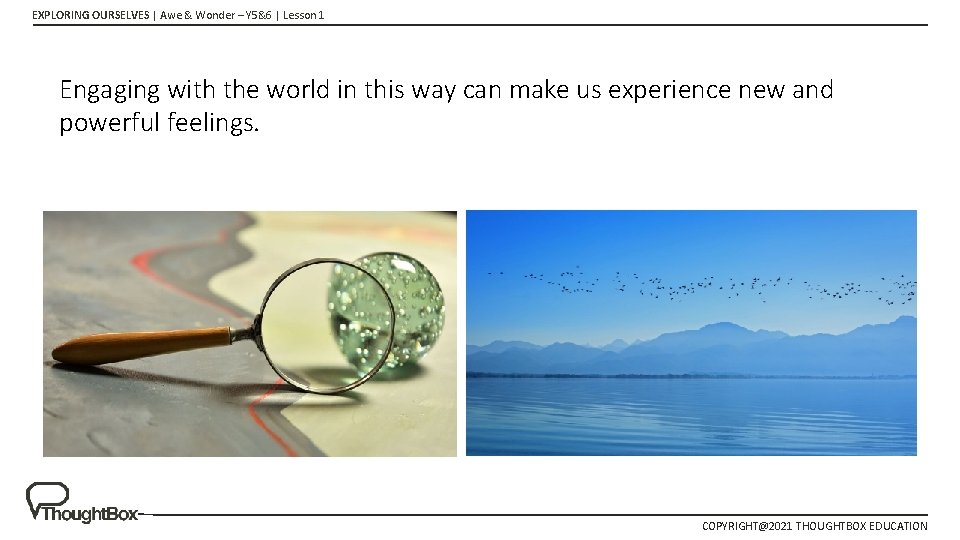 EXPLORING OURSELVES | Awe & Wonder – Y5&6 | Lesson 1

Engaging with the world in this way can make us experience new and powerful feelings.

ThoughtBox

COPYRIGHT@2021 THOUGHTBOX EDUCATION